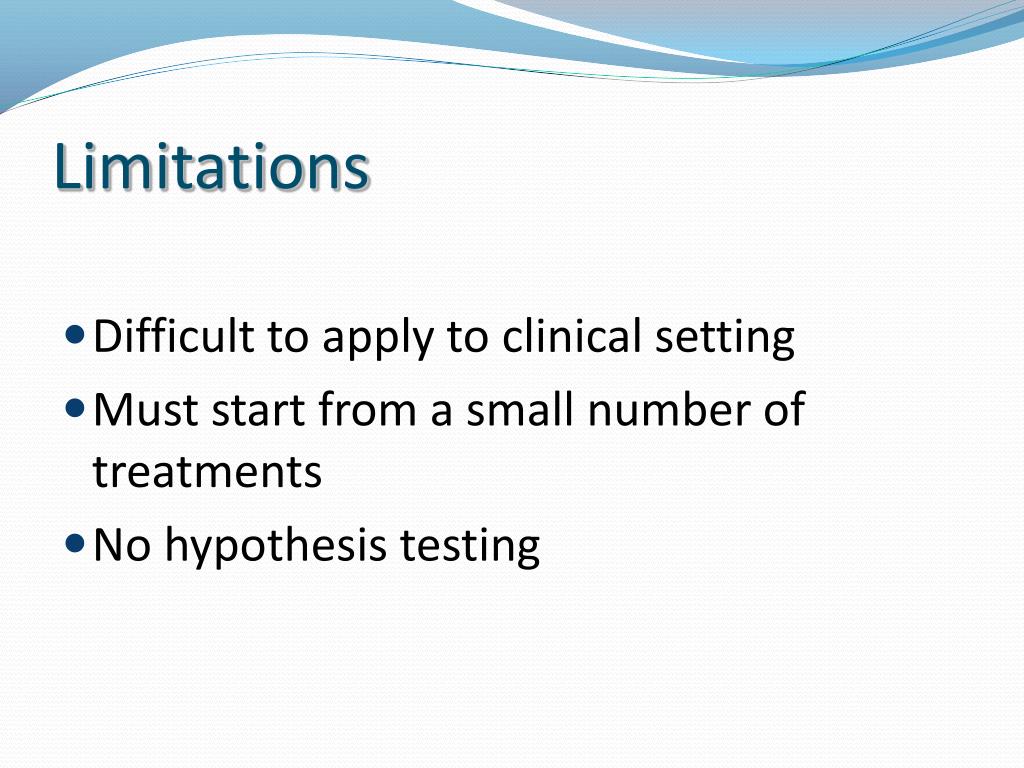 Limitations

- Difficult to apply to clinical setting
- Must start from a small number of treatments
- No hypothesis testing